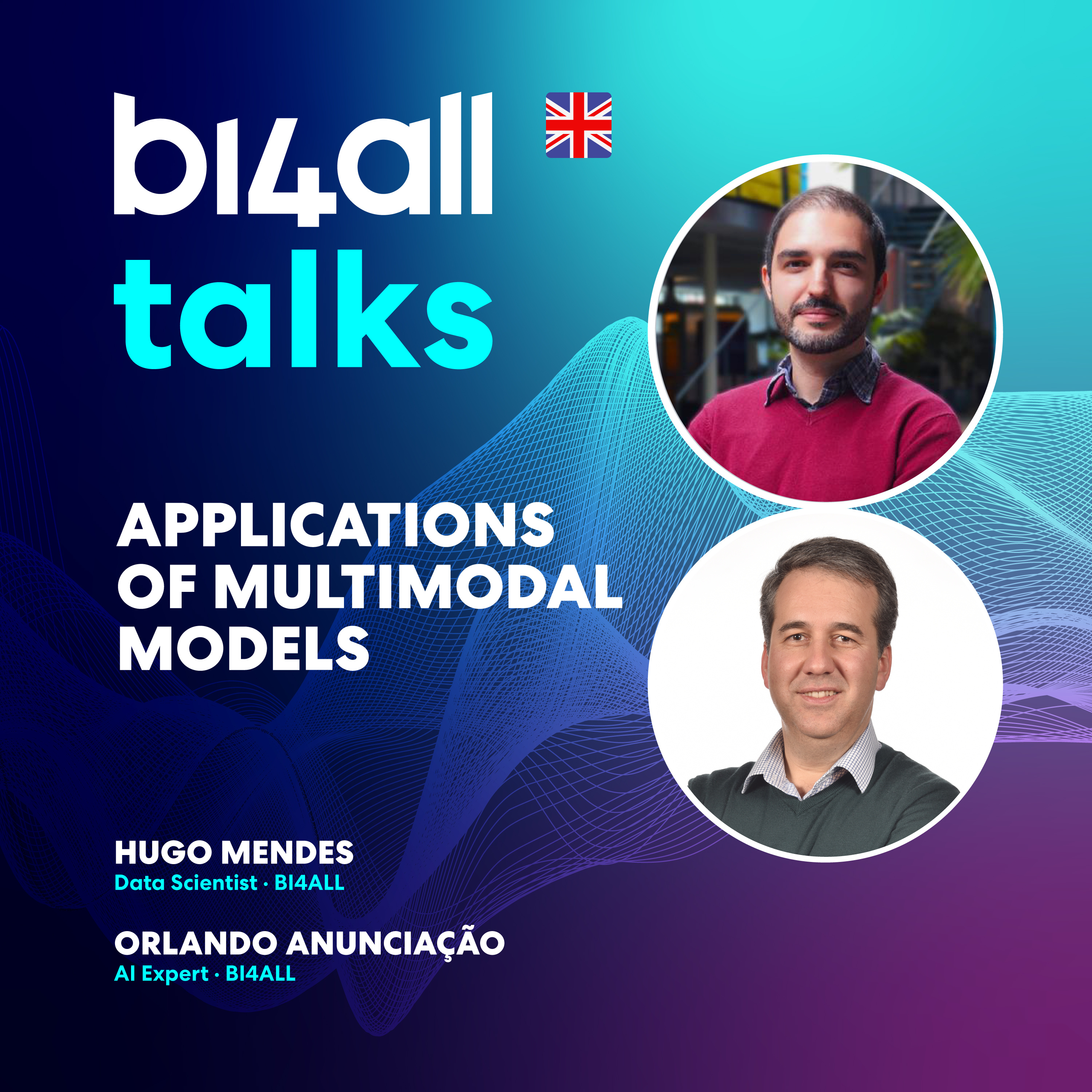 bi4all
talks

APPLICATIONS OF MULTIMODAL MODELS

HUGO MENDES
Data Scientist · BI4ALL

ORLANDO ANUNCIAÇÃO
AI Expert · BI4ALL